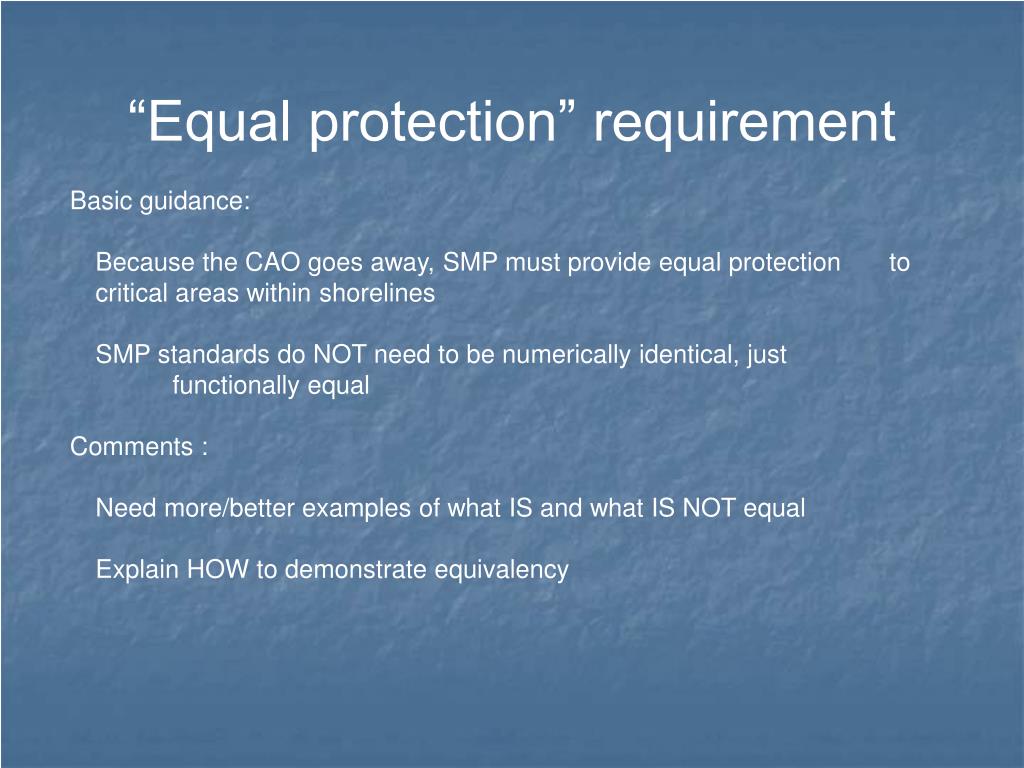 “Equal protection” requirement

Basic guidance:

Because the CAO goes away, SMP must provide equal protection to critical areas within shorelines

SMP standards do NOT need to be numerically identical, just functionally equal

Comments :

Need more/better examples of what IS and what IS NOT equal

Explain HOW to demonstrate equivalency